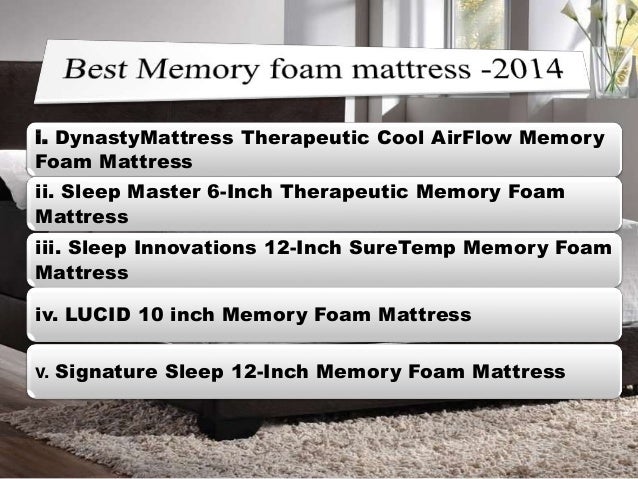 Best Memory foam mattress -2014

I. DynastyMattress Therapeutic Cool AirFlow Memory Foam Mattress

ii. Sleep Master 6-Inch Therapeutic Memory Foam Mattress

iii. Sleep Innovations 12-Inch SureTemp Memory Foam Mattress

iv. LUCID 10 inch Memory Foam Mattress

v. Signature Sleep 12-Inch Memory Foam Mattress